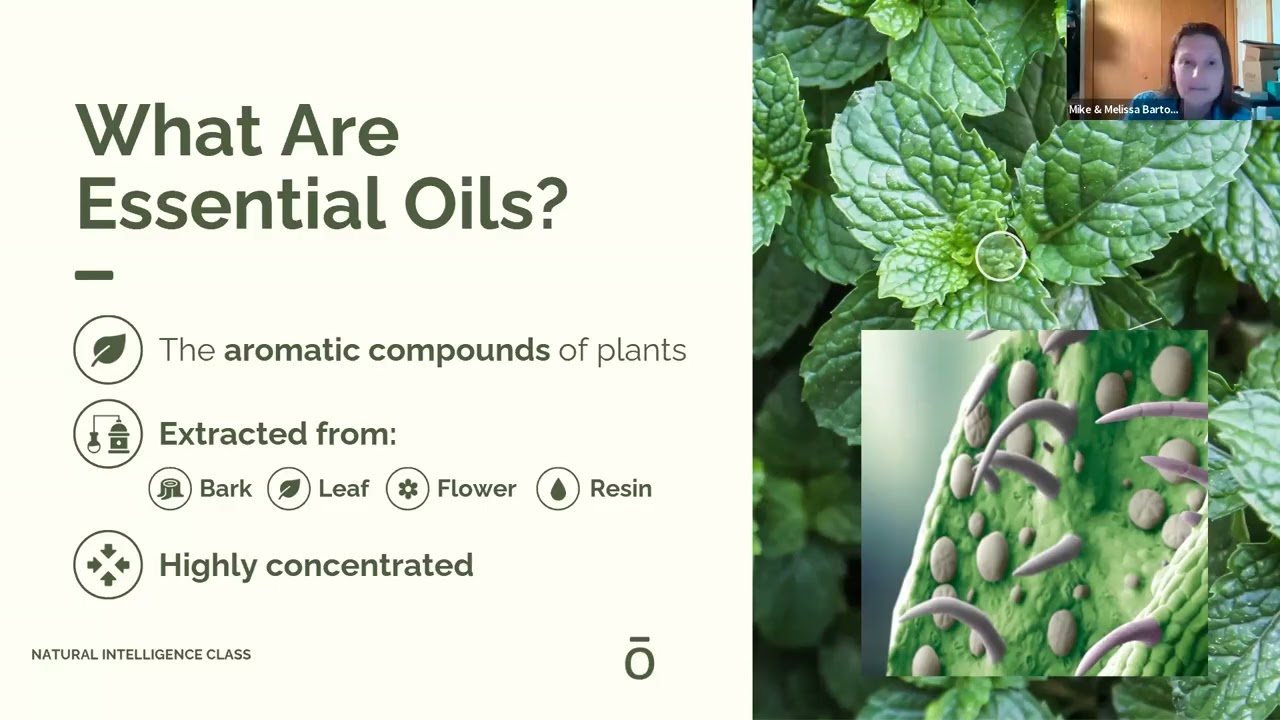 What Are Essential Oils?

The aromatic compounds of plants

Extracted from:

Bark Leaf Flower Resin

Highly concentrated

NATURAL INTELLIGENCE CLASS

ō

Mike & Melissa Barto...